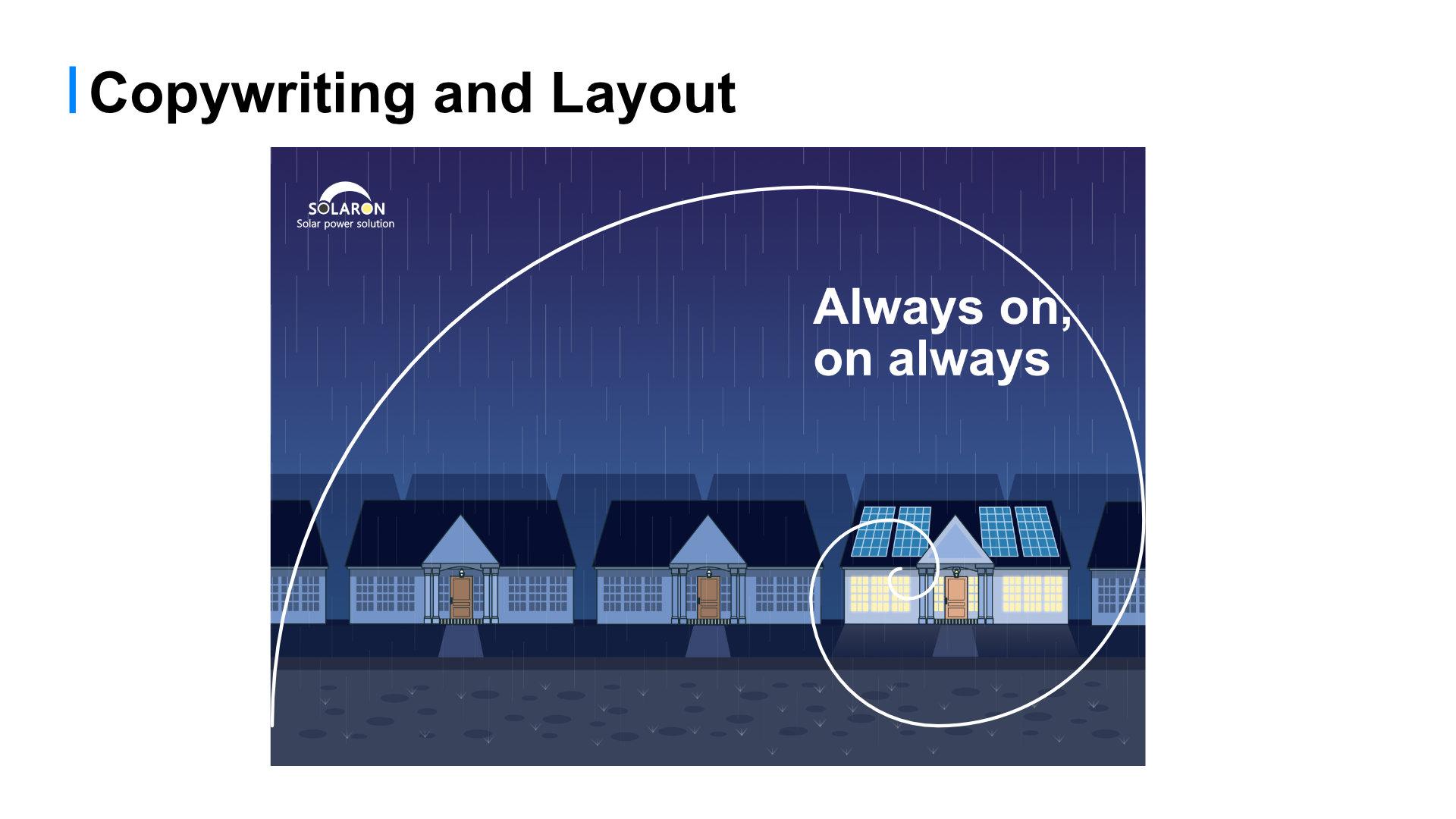 Copywriting and Layout

SOLARON
Solar power solution

Always on,
on always